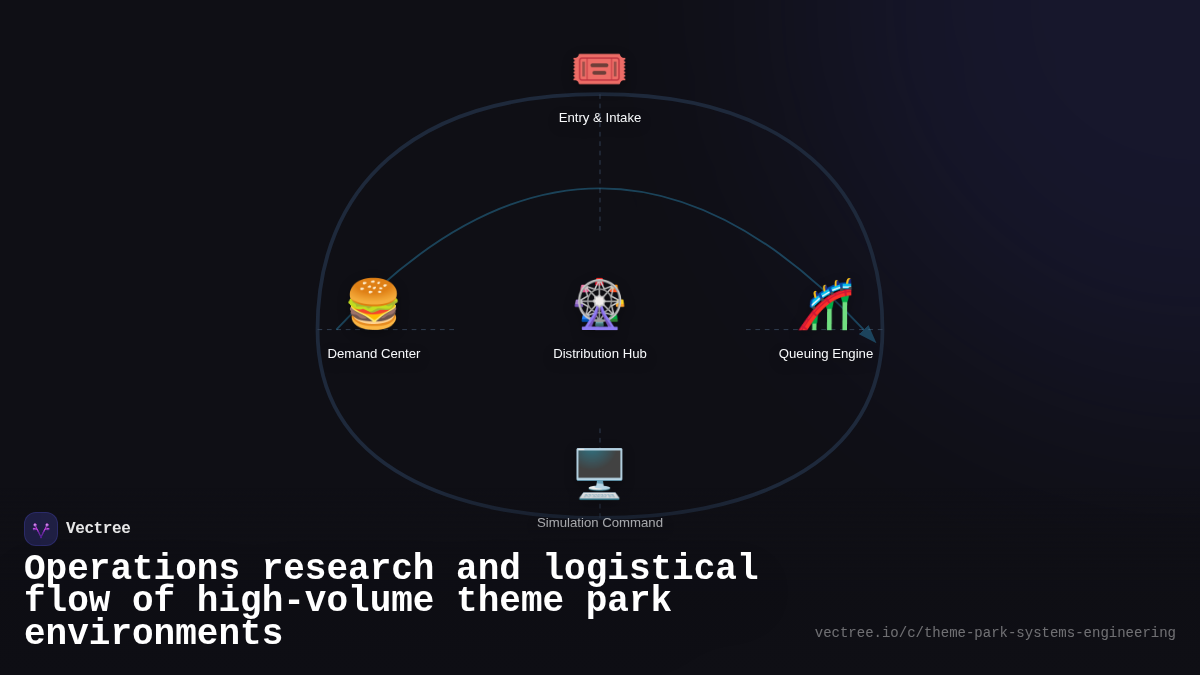 Entry & Intake

Demand Center

Distribution Hub

Queuing Engine

Simulation Command

Vectree

Operations research and logistical flow of high-volume theme park environments

vectree.io/c/theme-park-systems-engineering